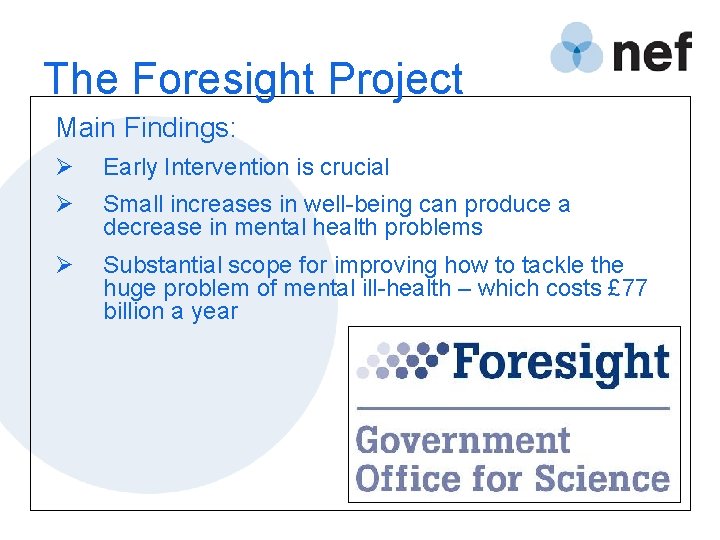 nef

The Foresight Project

Main Findings:

➢ Early Intervention is crucial

➢ Small increases in well-being can produce a decrease in mental health problems

➢ Substantial scope for improving how to tackle the huge problem of mental ill-health – which costs £77 billion a year

Foresight

Government Office for Science